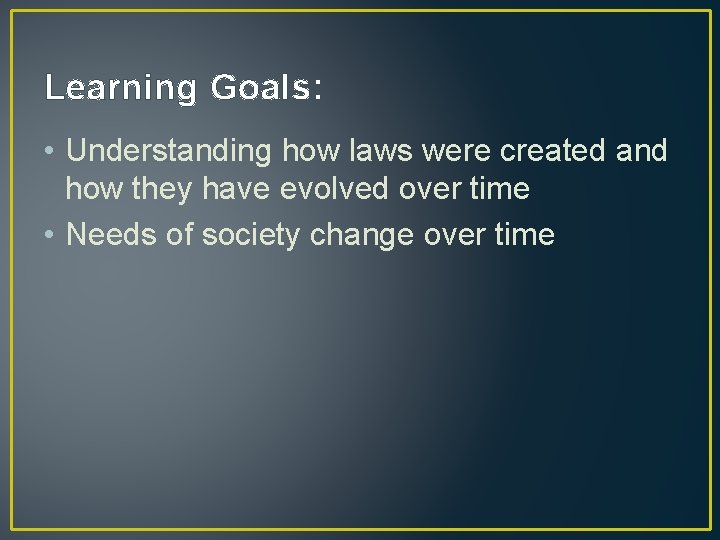 Learning Goals:

• Understanding how laws were created and how they have evolved over time
• Needs of society change over time